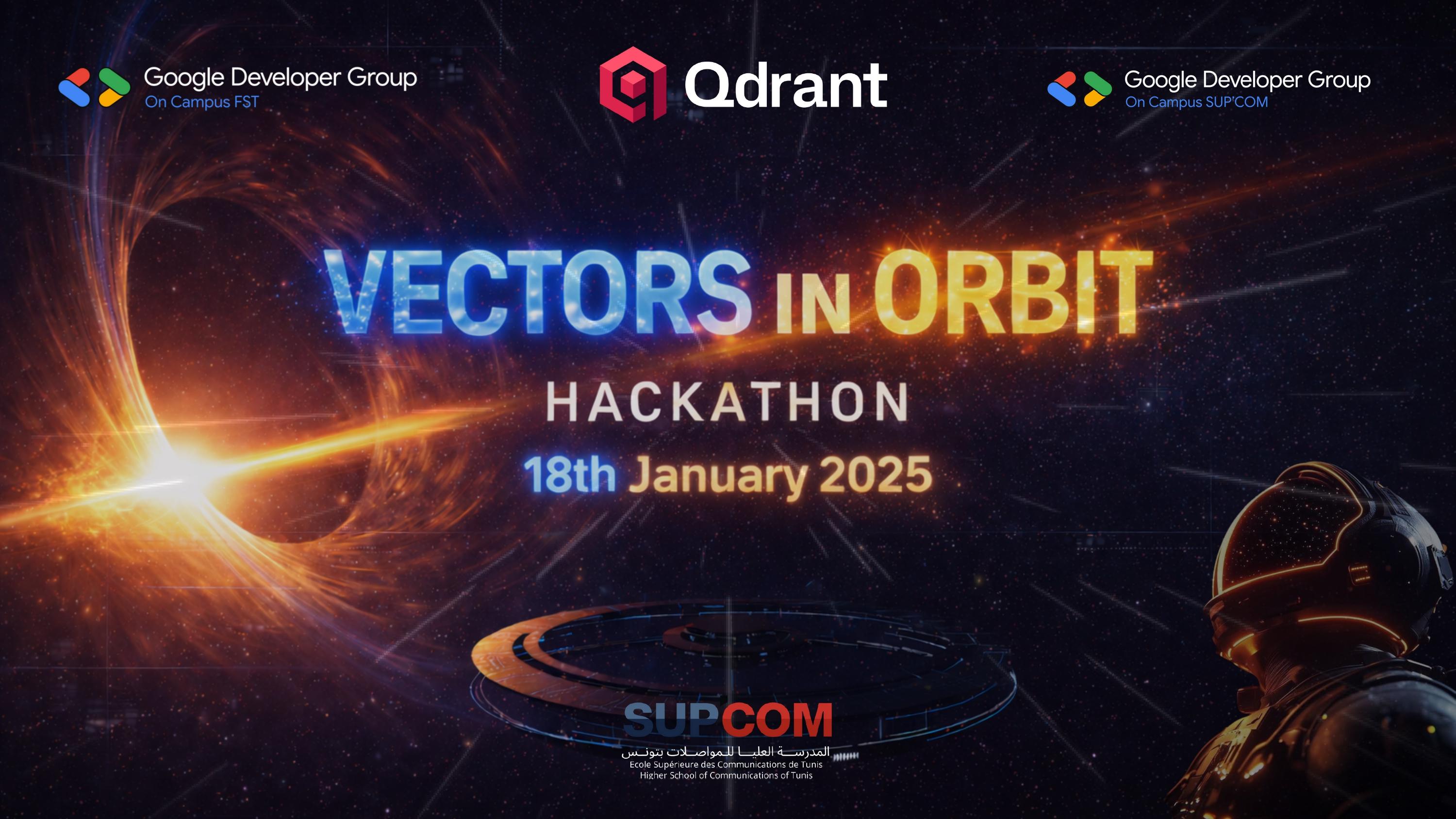 Google Developer Group
On Campus FST

Qdrant

Google Developer Group
On Campus SUP'COM

VECTORS IN ORBIT

HACKATHON

18th January 2025

SUPCOM
المدرسة العليا للمواصلات بتونس
Ecole Supérieure des Communications de Tunis
Higher School of Communications of Tunis